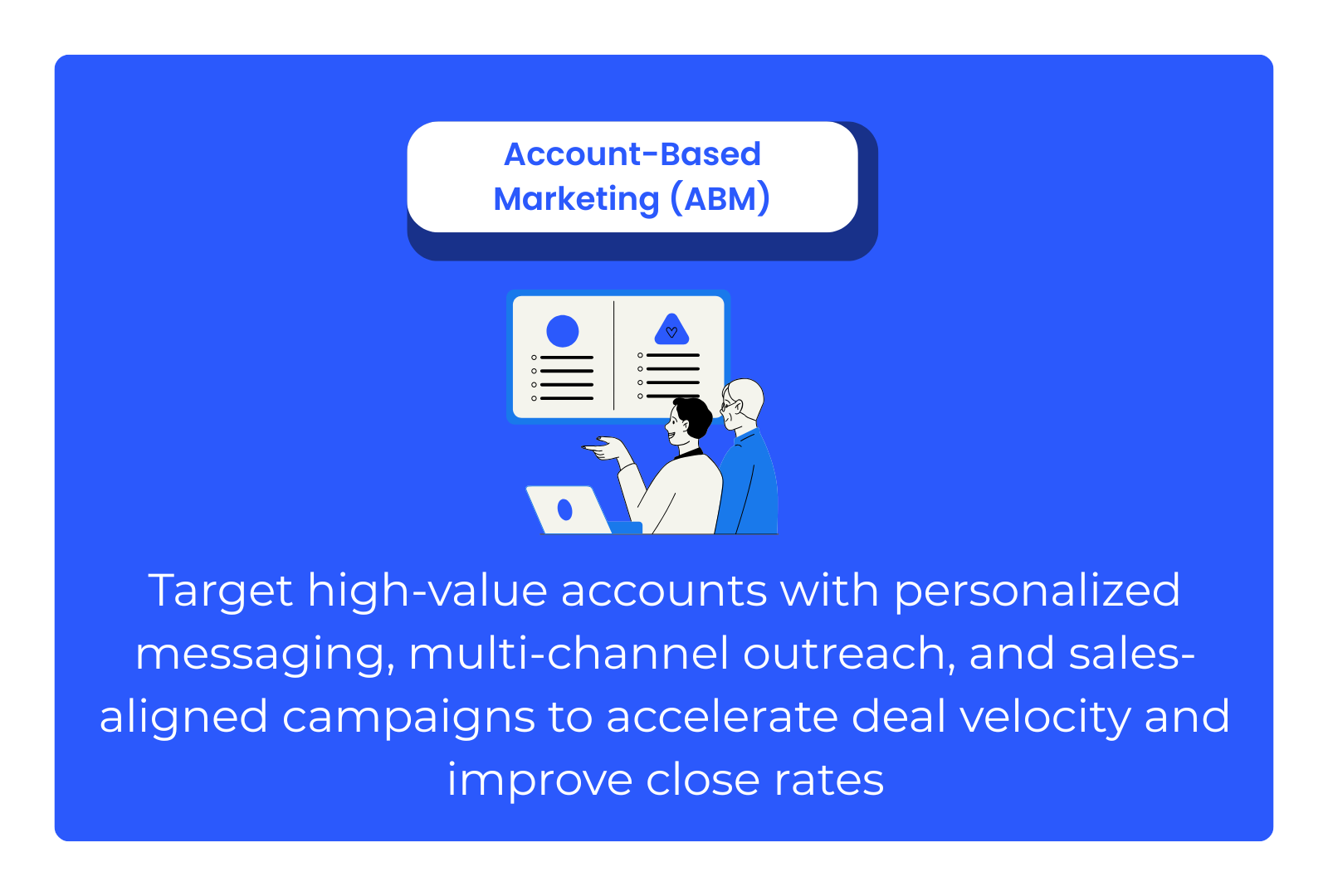 Account-Based Marketing (ABM)

Target high-value accounts with personalized messaging, multi-channel outreach, and sales-aligned campaigns to accelerate deal velocity and improve close rates